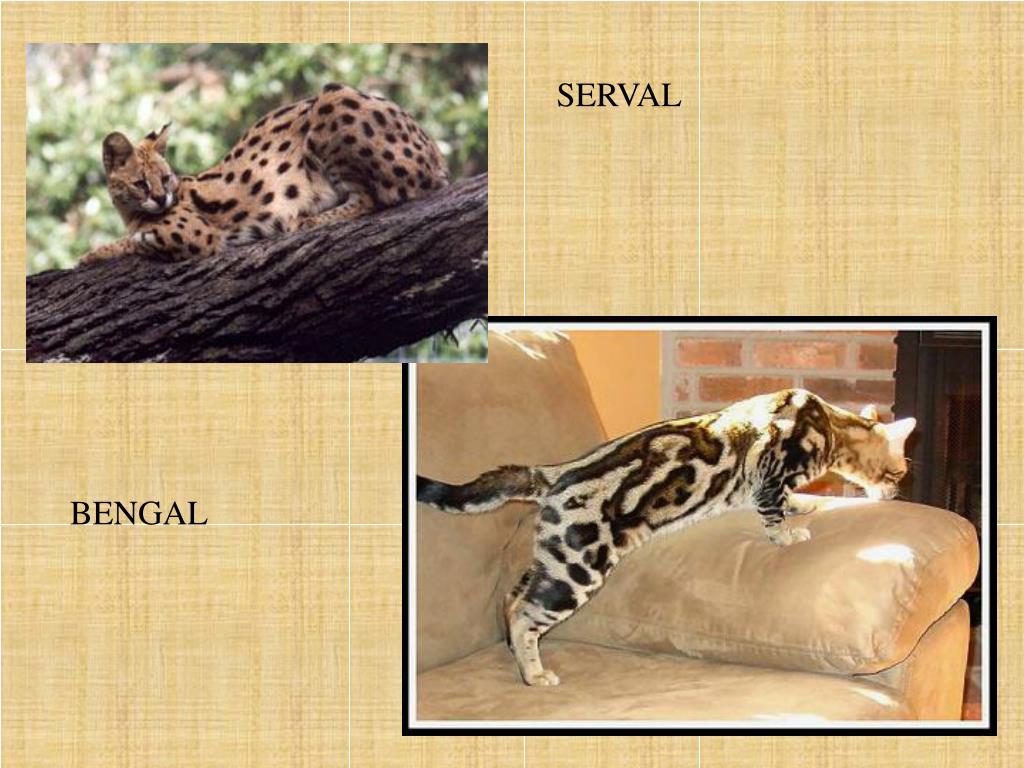 SERVAL

BENGAL